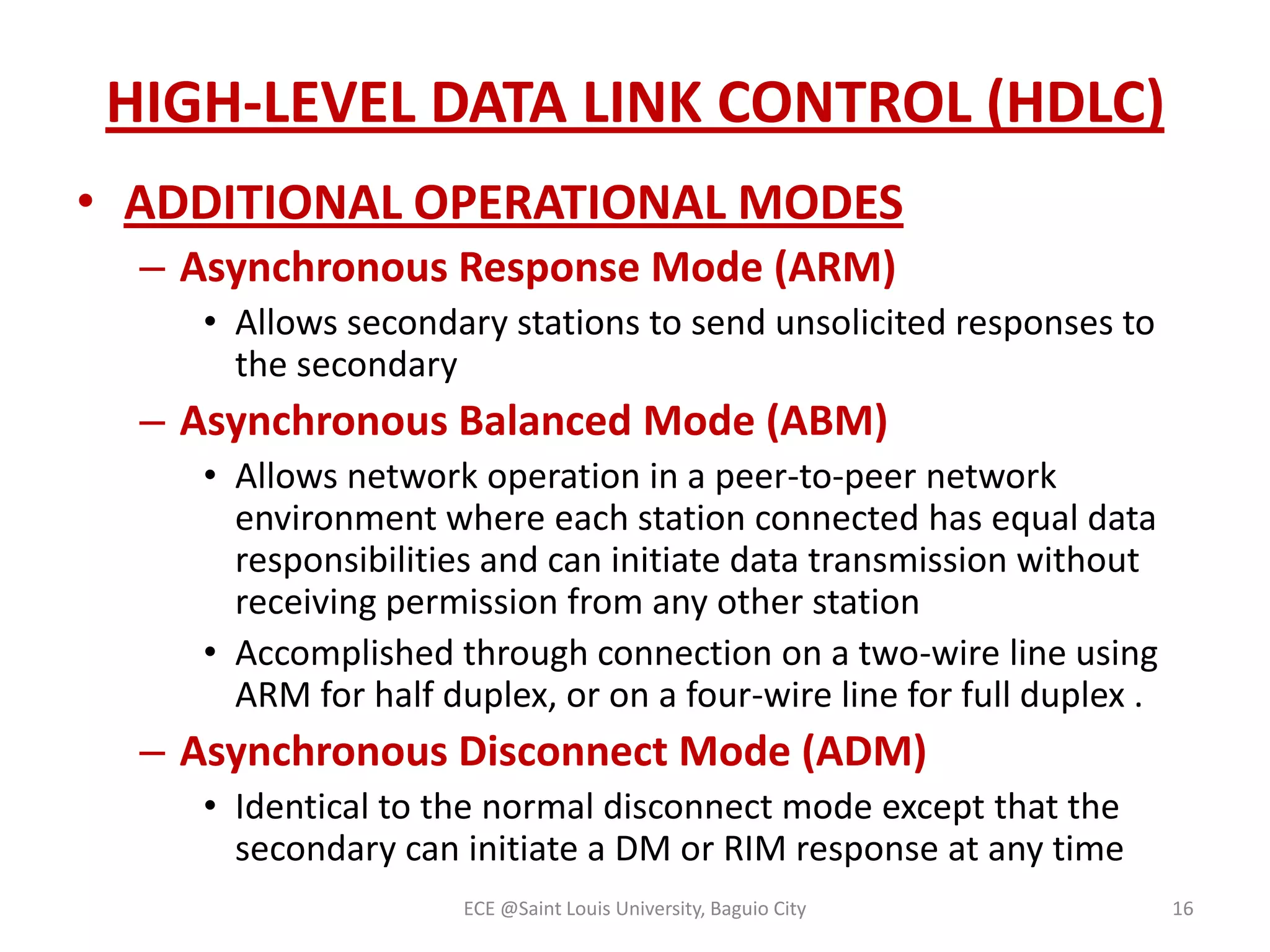 HIGH-LEVEL DATA LINK CONTROL (HDLC)

• ADDITIONAL OPERATIONAL MODES

– Asynchronous Response Mode (ARM)

• Allows secondary stations to send unsolicited responses to the secondary

– Asynchronous Balanced Mode (ABM)

• Allows network operation in a peer-to-peer network environment where each station connected has equal data responsibilities and can initiate data transmission without receiving permission from any other station

• Accomplished through connection on a two-wire line using ARM for half duplex, or on a four-wire line for full duplex .

– Asynchronous Disconnect Mode (ADM)

• Identical to the normal disconnect mode except that the secondary can initiate a DM or RIM response at any time

ECE @Saint Louis University, Baguio City

16